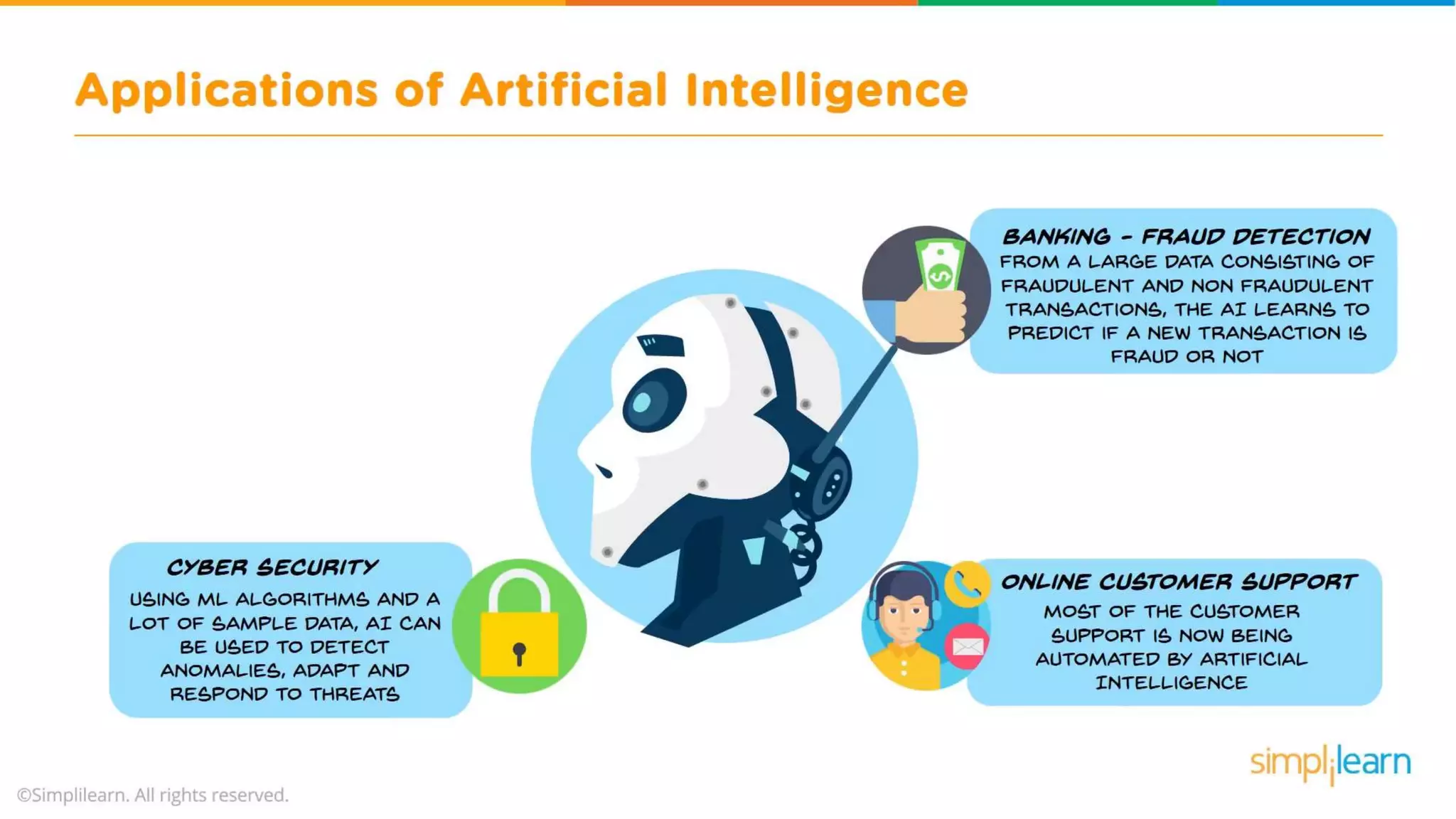 Applications of Artificial Intelligence

BANKING - FRAUD DETECTION
FROM A LARGE DATA CONSISTING OF FRAUDULENT AND NON FRAUDULENT TRANSACTIONS, THE AI LEARNS TO PREDICT IF A NEW TRANSACTION IS FRAUD OR NOT

CYBER SECURITY
USING ML ALGORITHMS AND A LOT OF SAMPLE DATA, AI CAN BE USED TO DETECT ANOMALIES, ADAPT AND RESPOND TO THREATS

ONLINE CUSTOMER SUPPORT
MOST OF THE CUSTOMER SUPPORT IS NOW BEING AUTOMATED BY ARTIFICIAL INTELLIGENCE

simplilearn

©Simplilearn. All rights reserved.